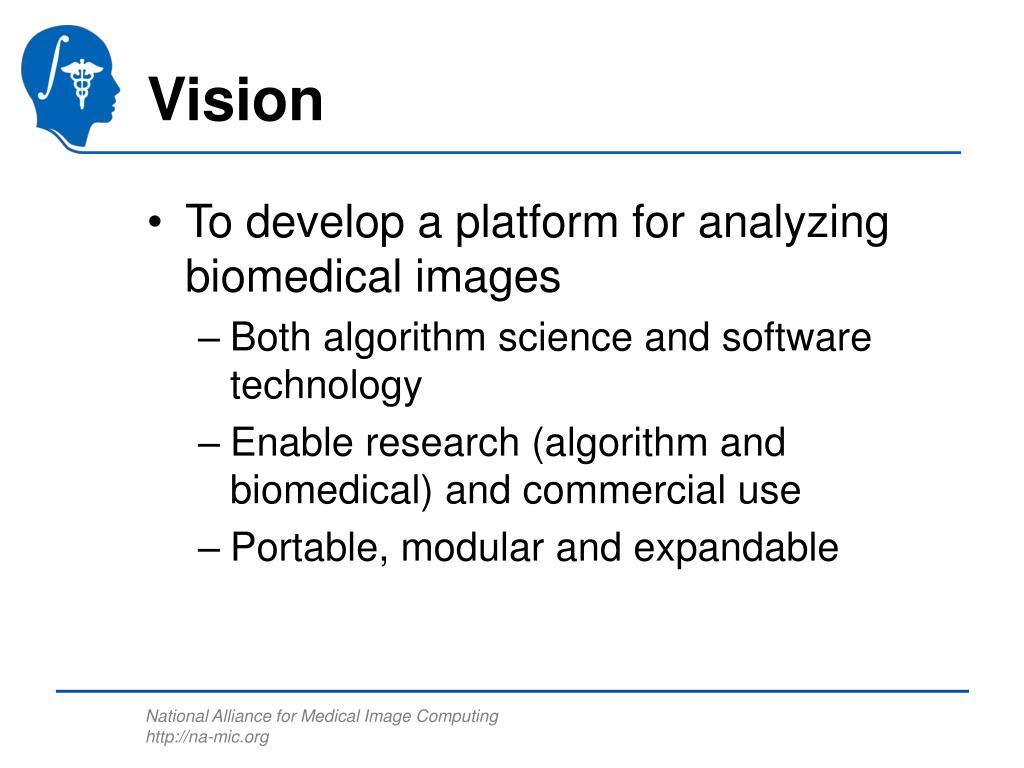 Vision

• To develop a platform for analyzing biomedical images
– Both algorithm science and software technology
– Enable research (algorithm and biomedical) and commercial use
– Portable, modular and expandable

National Alliance for Medical Image Computing
http://na-mic.org